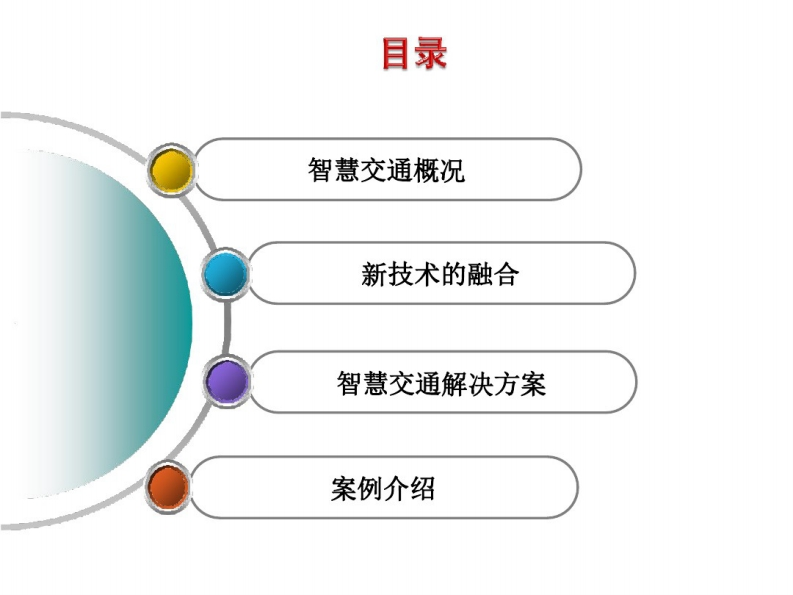 目录

智慧交通概况

新技术的融合

智慧交通解决方案

案例介绍